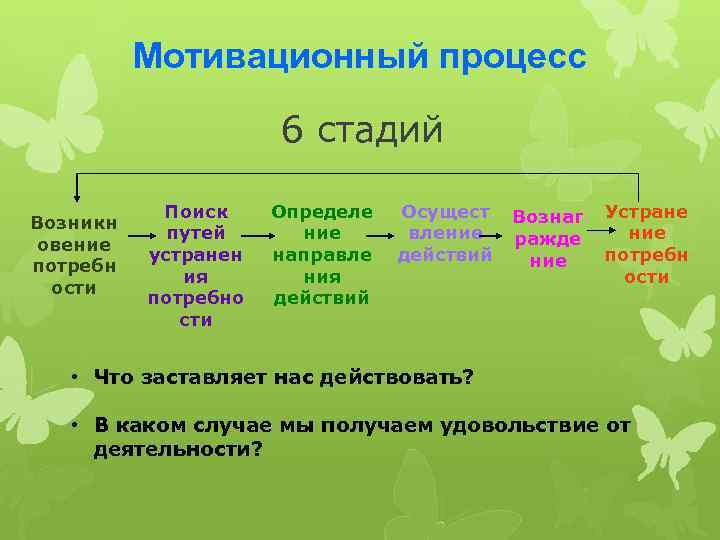 Мотивационный процесс

6 стадий

Возникн овение потребн ости

Поиск путей устранен ия потребно сти

Определе ние направле ния действий

Осущест вление действий

Вознаг ражде ние

Устране ние потребн ости

• Что заставляет нас действовать?

• В каком случае мы получаем удовольствие от деятельности?